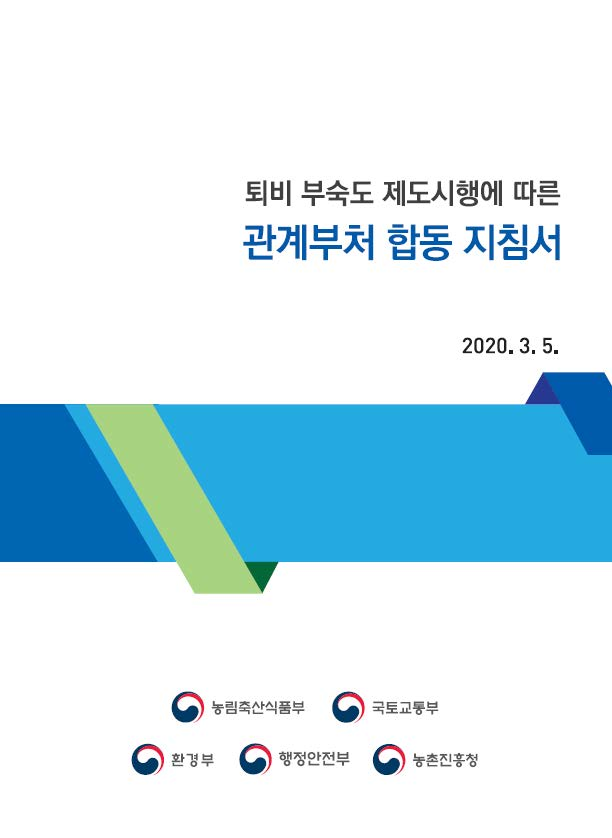 퇴비 부숙도 제도시행에 따른

관계부처 합동 지침서

2020. 3. 5.

농림축산식품부 국토교통부

환경부 행정안전부 농촌진흥청